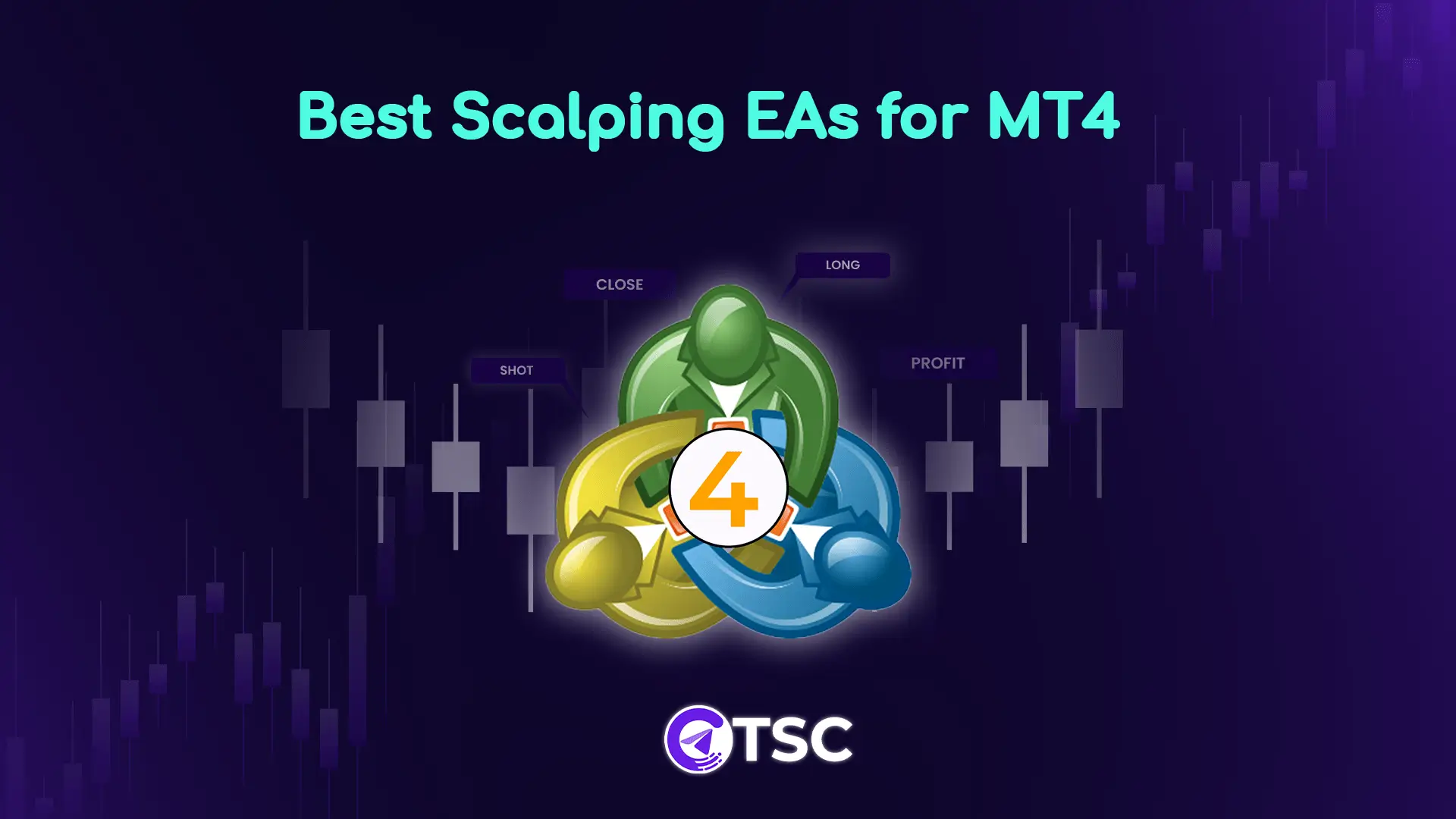 Best Scalping EAs for MT4

CLOSE

LONG

SHOT

PROFIT

4

TSC